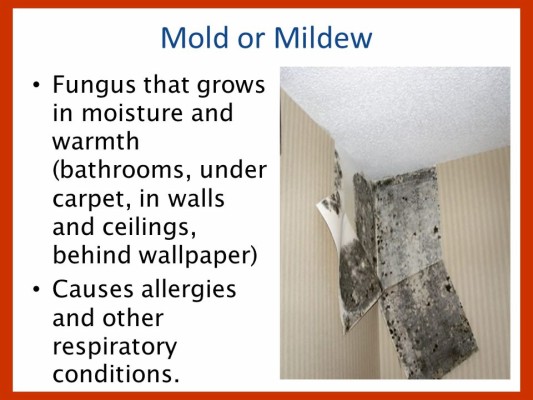 Mold or Mildew

• Fungus that grows in moisture and warmth (bathrooms, under carpet, in walls and ceilings, behind wallpaper)
• Causes allergies and other respiratory conditions.